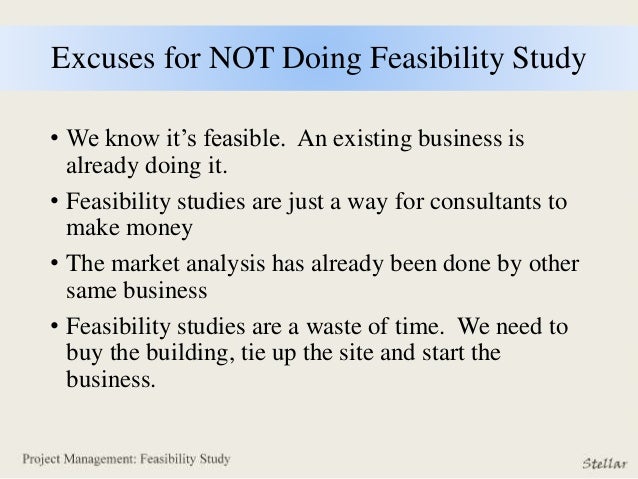 Excuses for NOT Doing Feasibility Study

• We know it's feasible. An existing business is already doing it.

• Feasibility studies are just a way for consultants to make money

• The market analysis has already been done by other same business

• Feasibility studies are a waste of time. We need to buy the building, tie up the site and start the business.

Project Management: Feasibility Study

Stellar